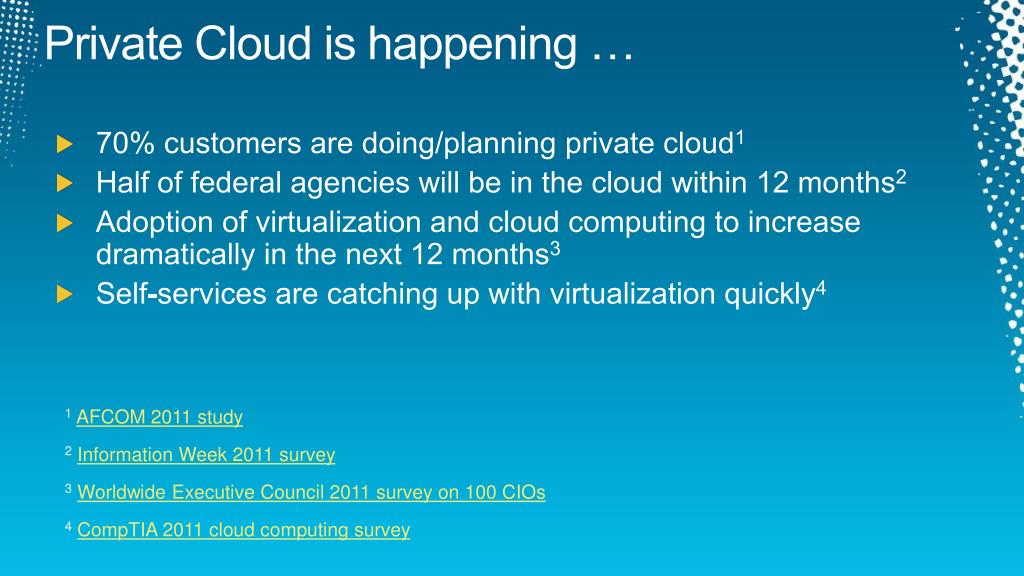 Private Cloud is happening …

70% customers are doing/planning private cloud$^1$

Half of federal agencies will be in the cloud within 12 months$^2$

Adoption of virtualization and cloud computing to increase dramatically in the next 12 months$^3$

Self-services are catching up with virtualization quickly$^4$

$^1$ AFCOM 2011 study

$^2$ Information Week 2011 survey

$^3$ Worldwide Executive Council 2011 survey on 100 CIOs

$^4$ CompTIA 2011 cloud computing survey